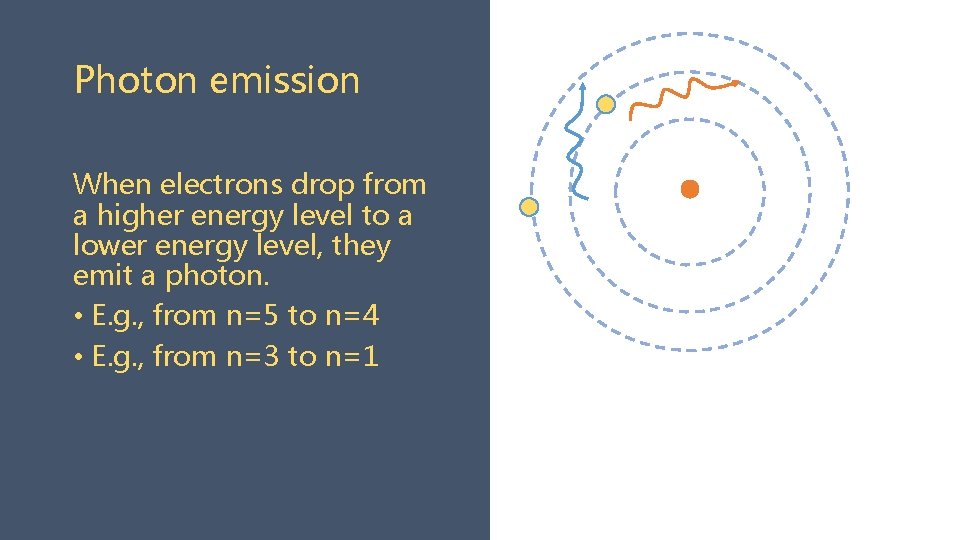 Photon emission

When electrons drop from a higher energy level to a lower energy level, they emit a photon.

• E.g., from n=5 to n=4
• E.g., from n=3 to n=1